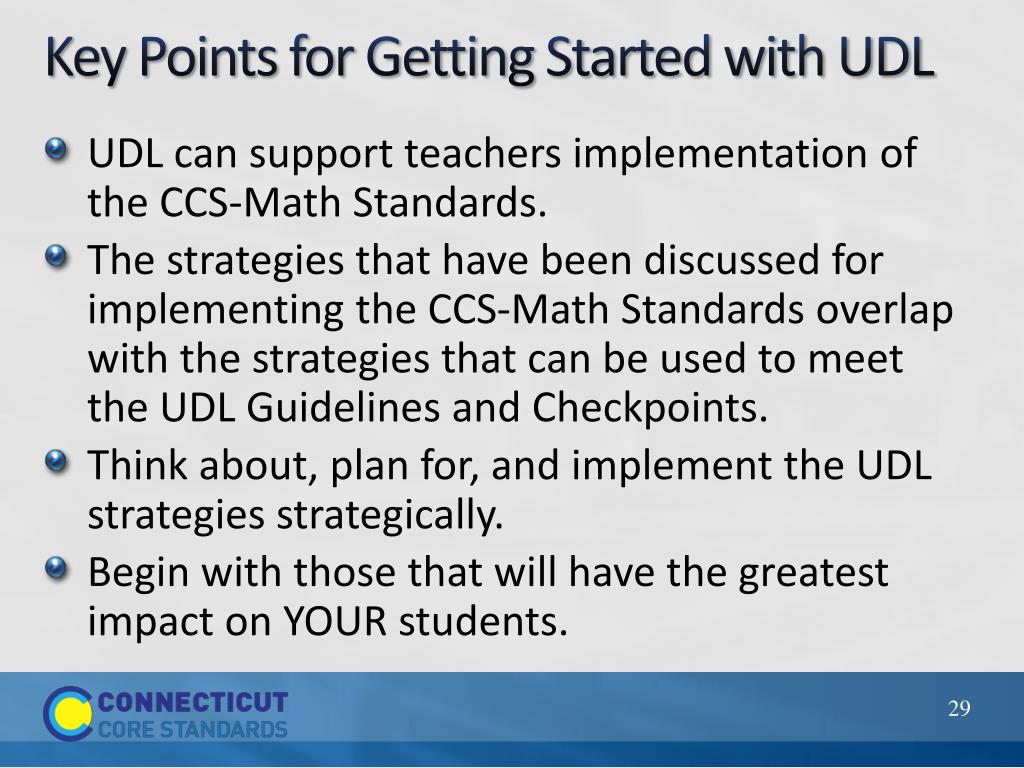 Key Points for Getting Started with UDL

UDL can support teachers implementation of the CCS-Math Standards.

The strategies that have been discussed for implementing the CCS-Math Standards overlap with the strategies that can be used to meet the UDL Guidelines and Checkpoints.

Think about, plan for, and implement the UDL strategies strategically.

Begin with those that will have the greatest impact on YOUR students.

CONNECTICUT CORE STANDARDS

29